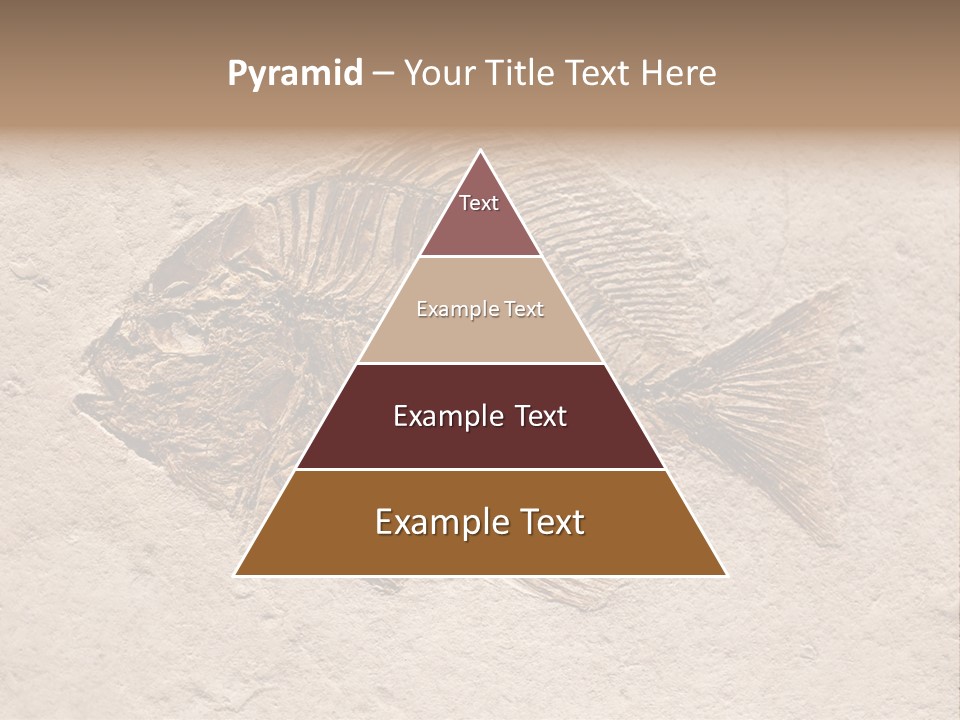 Pyramid – Your Title Text Here

Text

Example Text

Example Text

Example Text